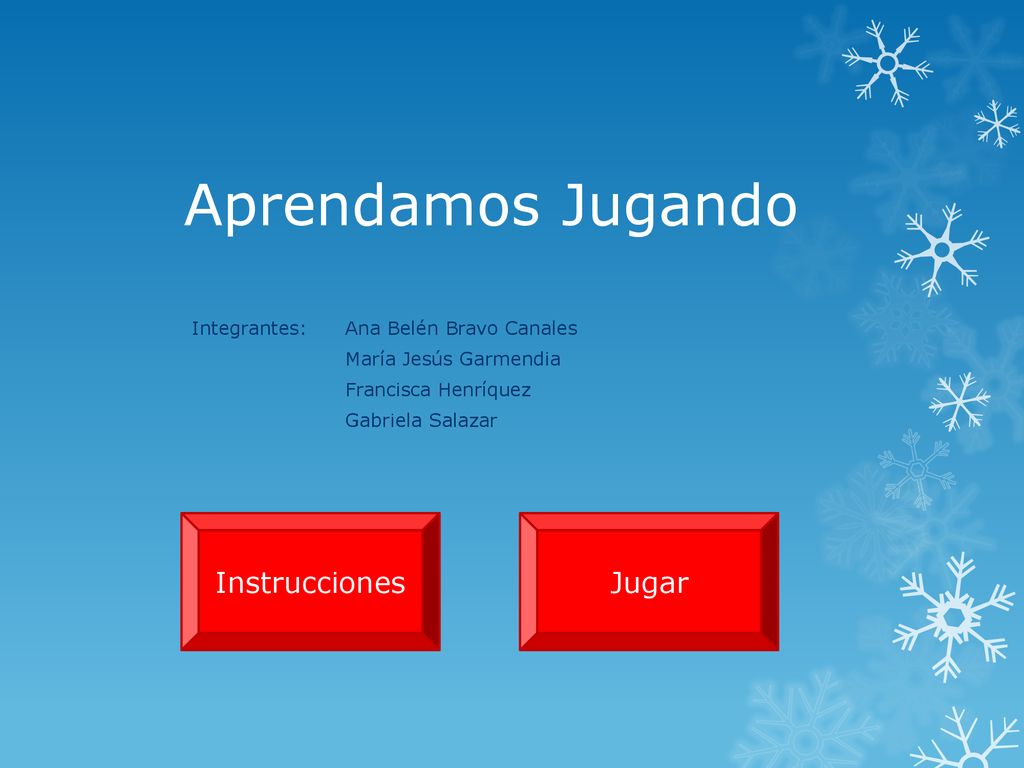 Aprendamos Jugando

Integrantes: Ana Belén Bravo Canales
María Jesús Garmendia
Francisca Henríquez
Gabriela Salazar

Instrucciones

Jugar